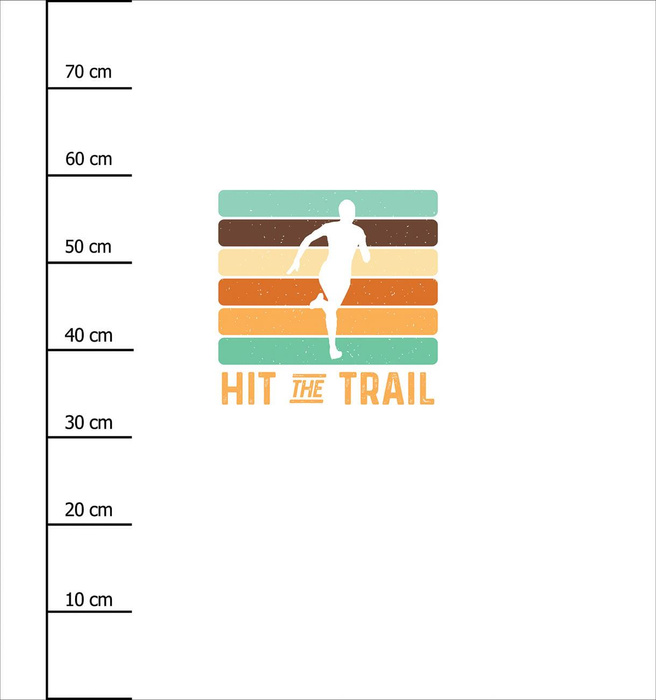 70 cm
60 cm
50 cm
40 cm
30 cm
20 cm
10 cm

HIT THE TRAIL